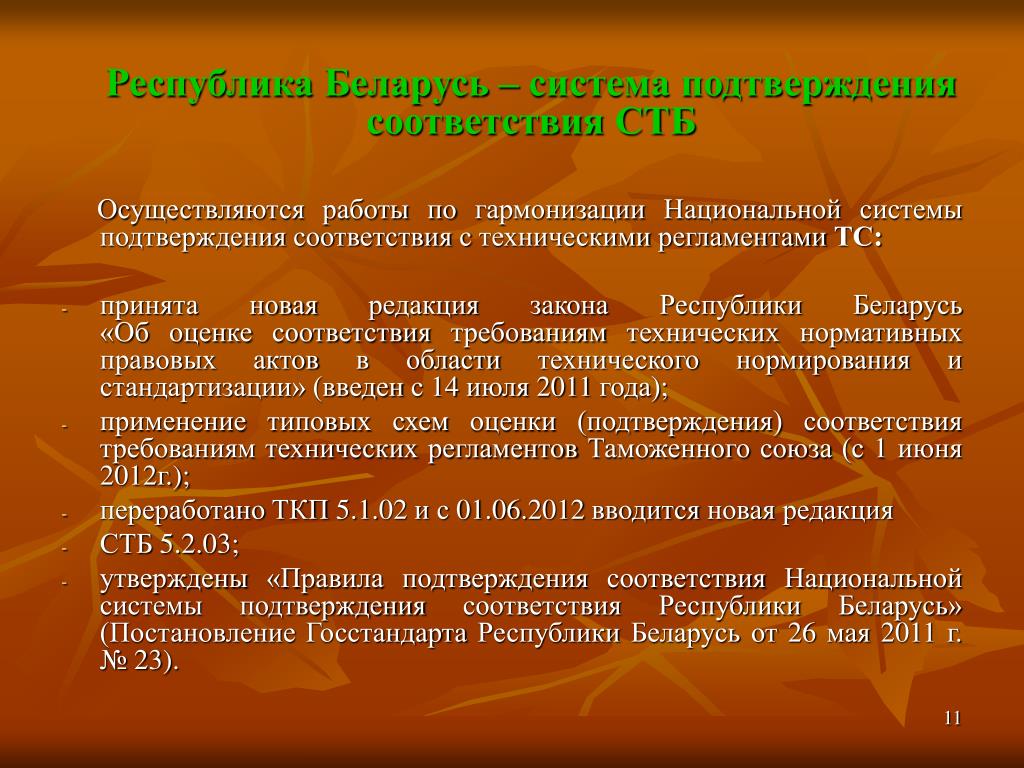 Республика Беларусь – система подтверждения соответствия СТБ

Осуществляются работы по гармонизации Национальной системы подтверждения соответствия с техническими регламентами ТС:

- принята новая редакция закона Республики Беларусь «Об оценке соответствия требованиям технических нормативных правовых актов в области технического нормирования и стандартизации» (введен с 14 июля 2011 года);
- применение типовых схем оценки (подтверждения) соответствия требованиям технических регламентов Таможенного союза (с 1 июня 2012г.);
- переработано ТКП 5.1.02 и с 01.06.2012 вводится новая редакция
- СТБ 5.2.03;
- утверждены «Правила подтверждения соответствия Национальной системы подтверждения соответствия Республики Беларусь» (Постановление Госстандарта Республики Беларусь от 26 мая 2011 г. № 23).

11